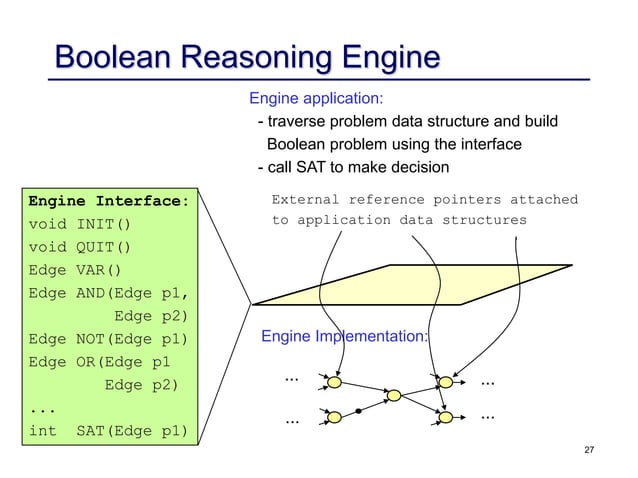 Boolean Reasoning Engine

Engine application:
- traverse problem data structure and build Boolean problem using the interface
- call SAT to make decision

Engine Interface:
void INIT()
void QUIT()
Edge VAR()
Edge AND(Edge p1,
Edge p2)
Edge NOT(Edge p1)
Edge OR(Edge p1
Edge p2)
...
int SAT(Edge p1)

External reference pointers attached to application data structures

Engine Implementation:

...
...
...
...

27